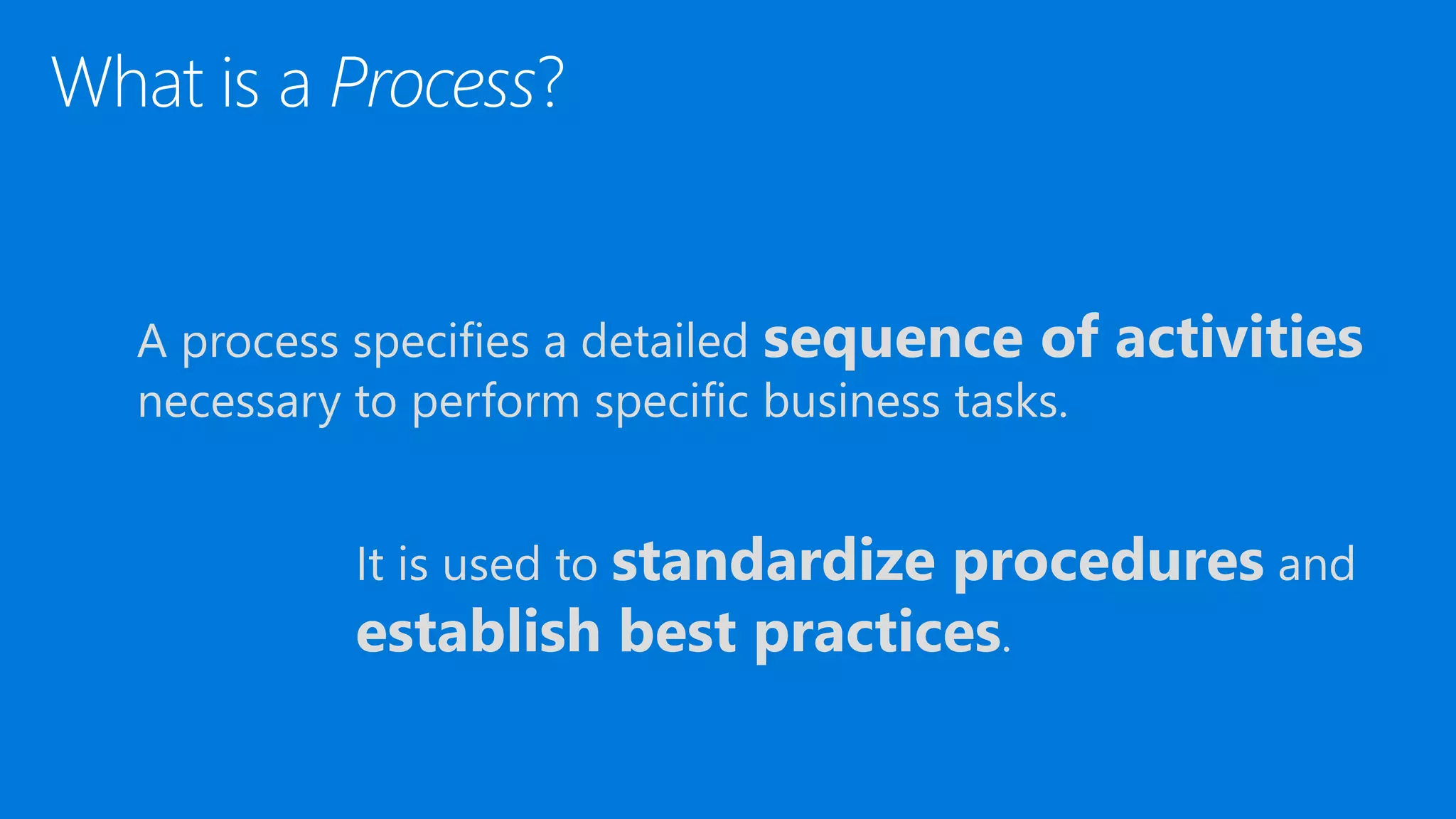 What is a Process?

A process specifies a detailed sequence of activities necessary to perform specific business tasks.

It is used to standardize procedures and establish best practices.